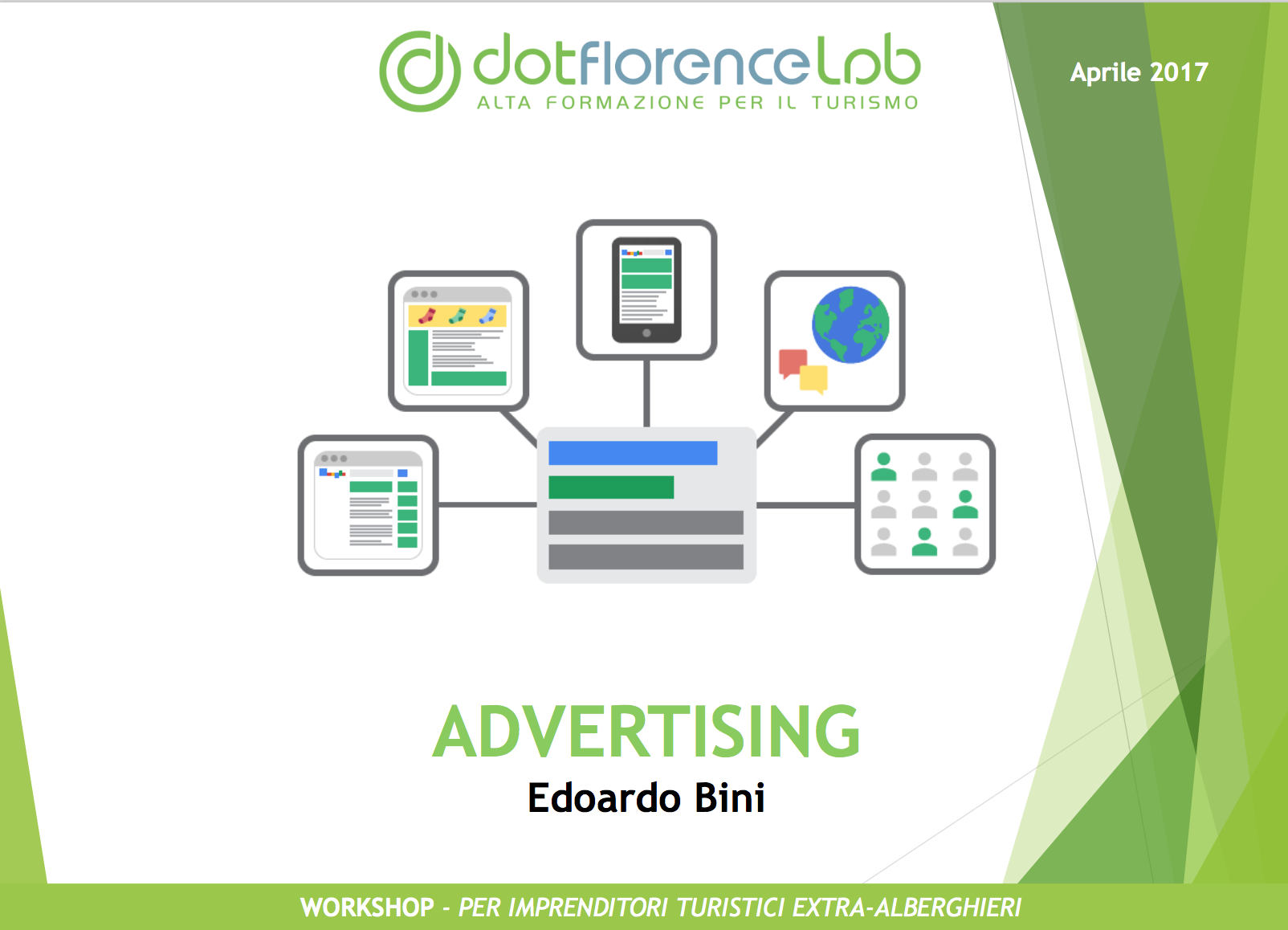 dotflorenceLab
ALTA FORMAZIONE PER IL TURISMO

Aprile 2017

ADVERTISING
Edoardo Bini

WORKSHOP - PER IMPRENDITORI TURISTICI EXTRA-ALBERGHIERI